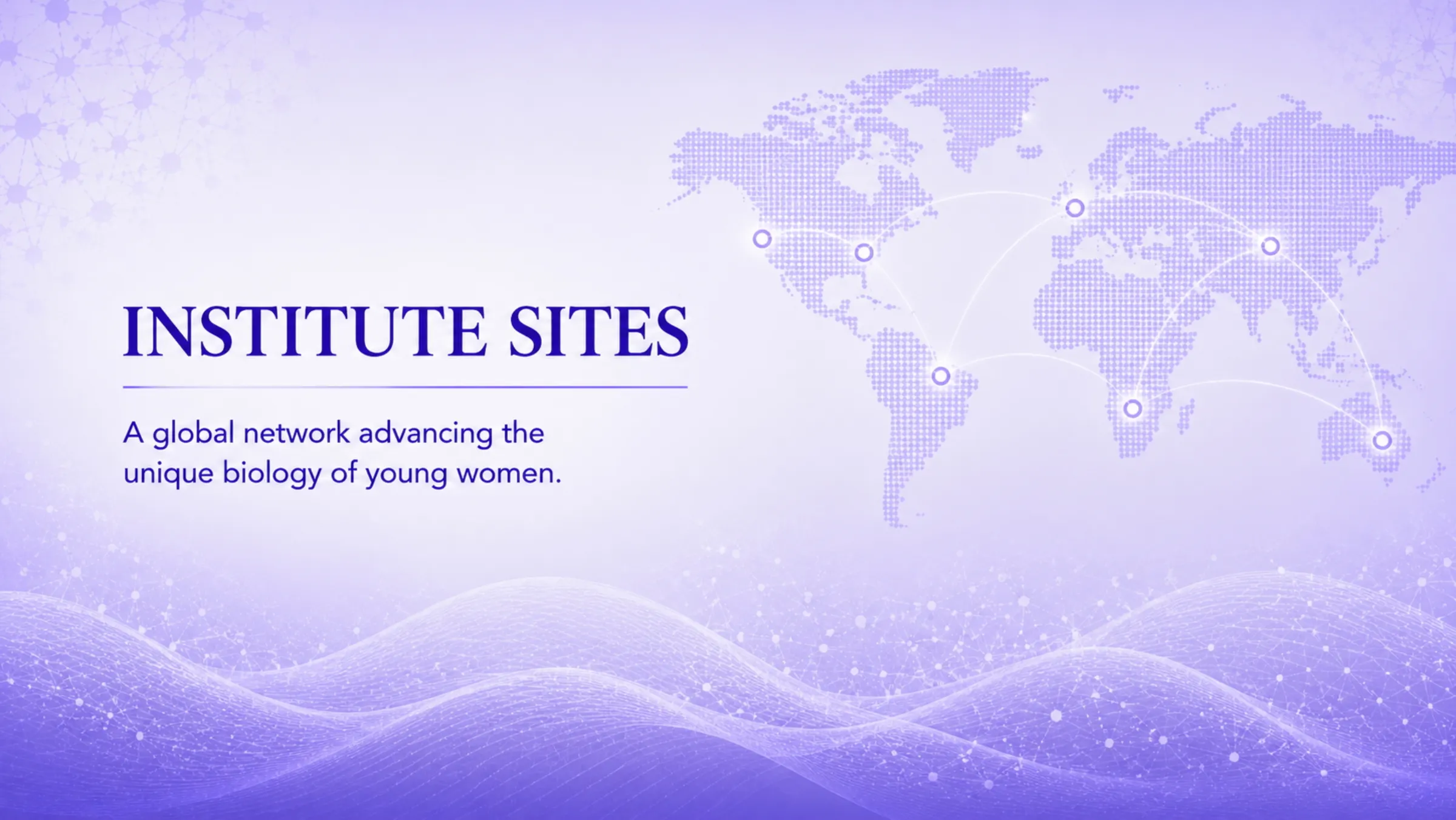 INSTITUTE SITES

A global network advancing the unique biology of young women.